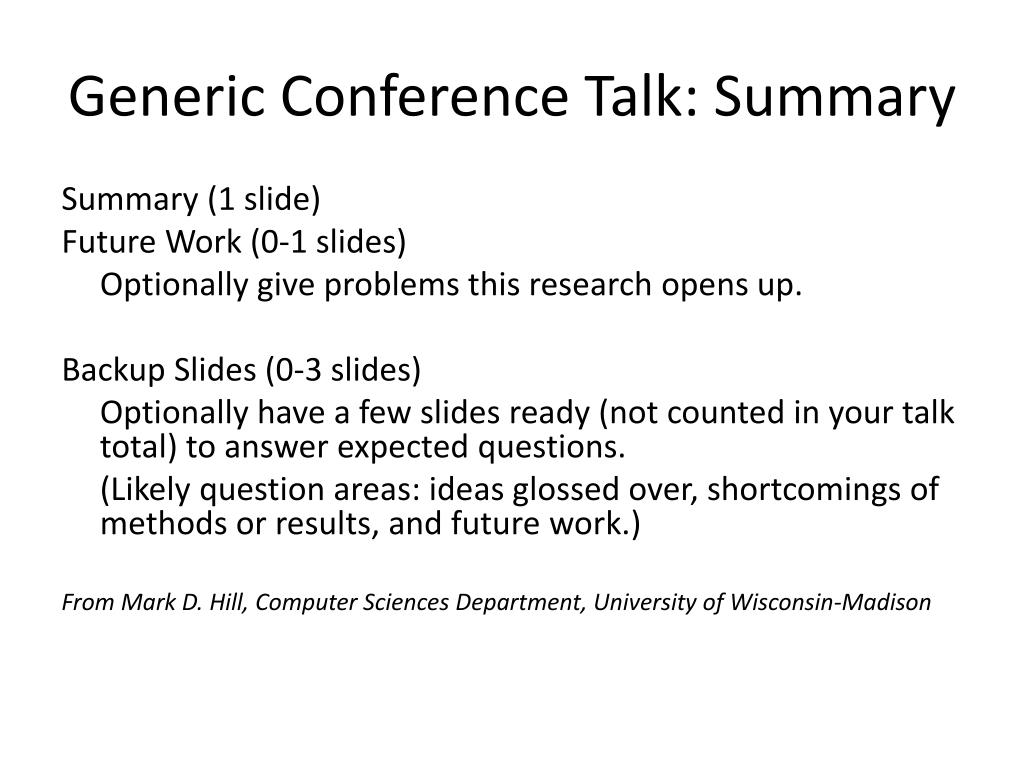 Generic Conference Talk: Summary

Summary (1 slide)
Future Work (0-1 slides)
Optionally give problems this research opens up.

Backup Slides (0-3 slides)
Optionally have a few slides ready (not counted in your talk total) to answer expected questions.
(Likely question areas: ideas glossed over, shortcomings of methods or results, and future work.)

From Mark D. Hill, Computer Sciences Department, University of Wisconsin-Madison